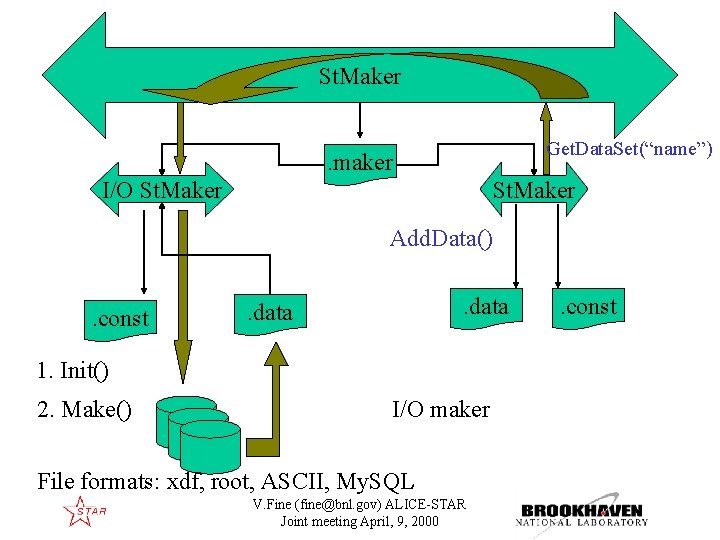 StMaker

GetDataSet(“name”)

.maker

I/O StMaker

StMaker

AddData()

.const

.data

.data

.const

1. Init()

2. Make()

I/O maker

File formats: xdf, root, ASCII, MySQL

STAR

V.Fine (fine@bnl.gov) ALICE-STAR
Joint meeting April, 9, 2000

BROOKHAVEN
NATIONAL LABORATORY